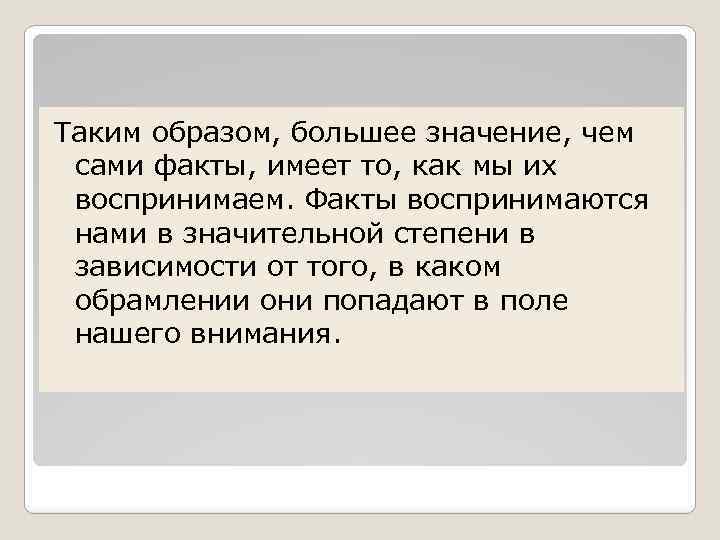 Таким образом, большее значение, чем сами факты, имеет то, как мы их воспринимаем. Факты воспринимаются нами в значительной степени в зависимости от того, в каком обрамлении они попадают в поле нашего внимания.